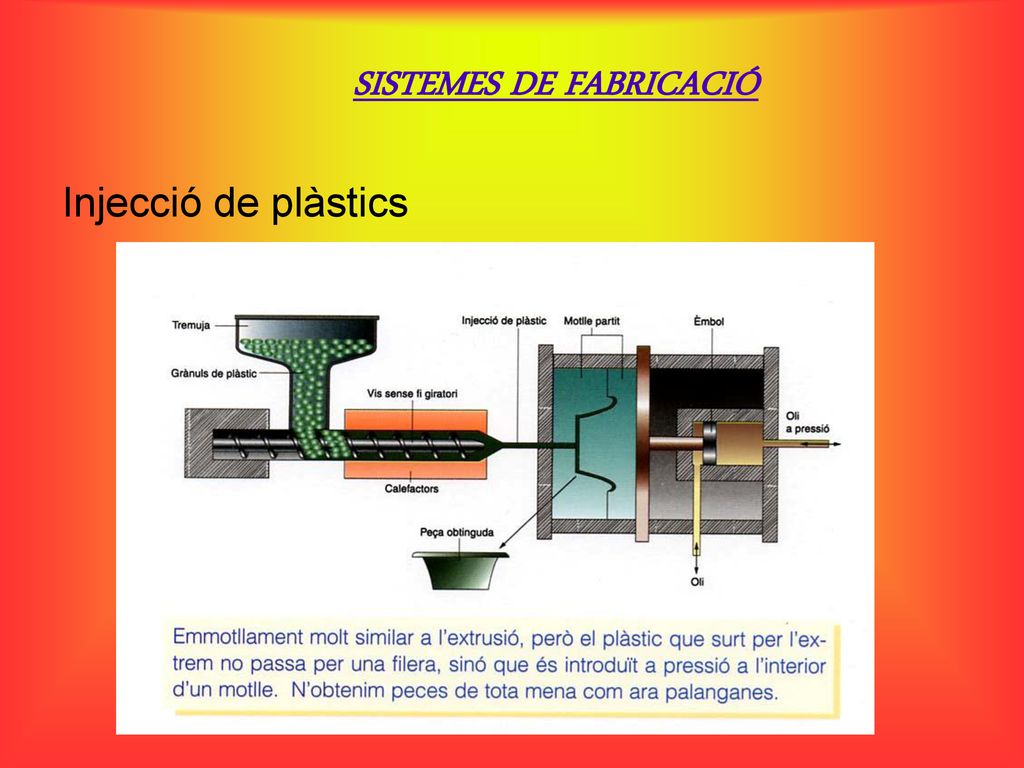 SISTEMES DE FABRICACIÓ

Injecció de plàstics

Tremuja

Grànuls de plàstic

Vis sense fi giratori

Calefactors

Injecció de plàstic

Motlle partit

Èmbol

Oli a pressió

Peça obtinguda

Oli

Emmotllament molt similar a l'extrusió, però el plàstic que surt per l'extrem no passa per una filera, sinó que és introduït a pressió a l'interior d'un motlle. N'obtenim peces de tota mena com ara palanganes.